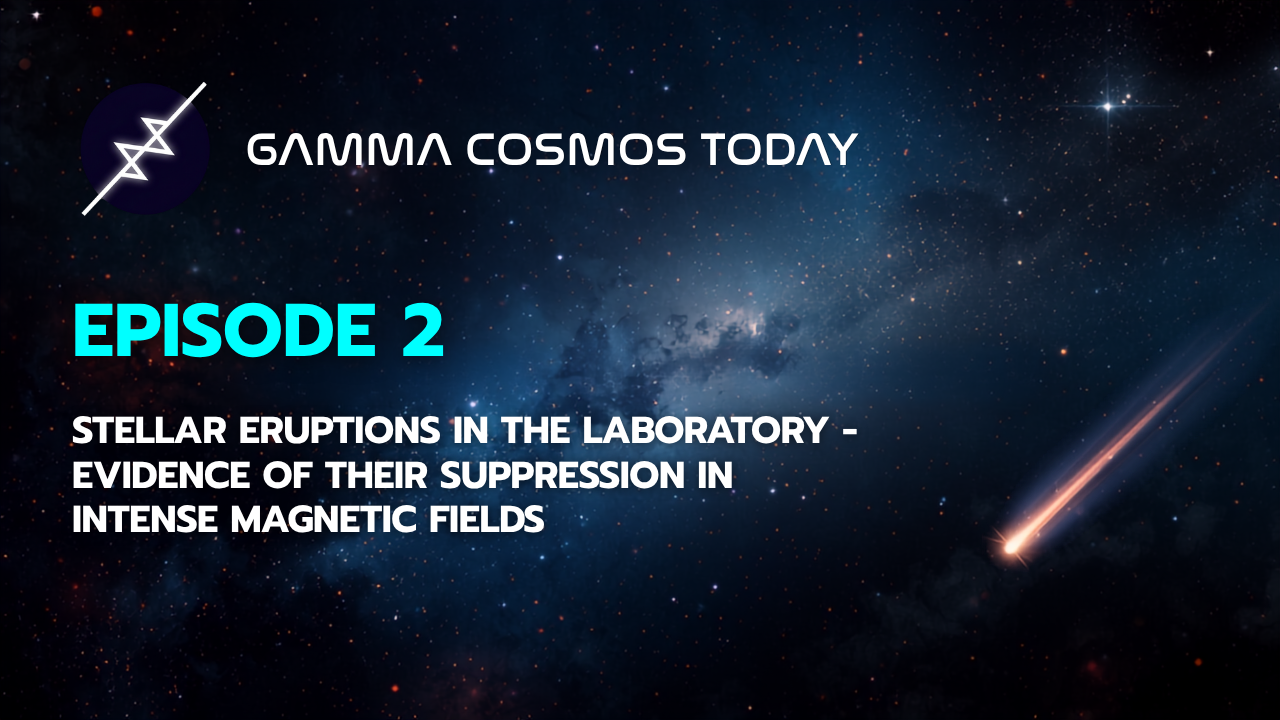 GAMMA COSMOS TODAY

EPISODE 2

STELLAR ERUPTIONS IN THE LABORATORY - EVIDENCE OF THEIR SUPPRESSION IN INTENSE MAGNETIC FIELDS